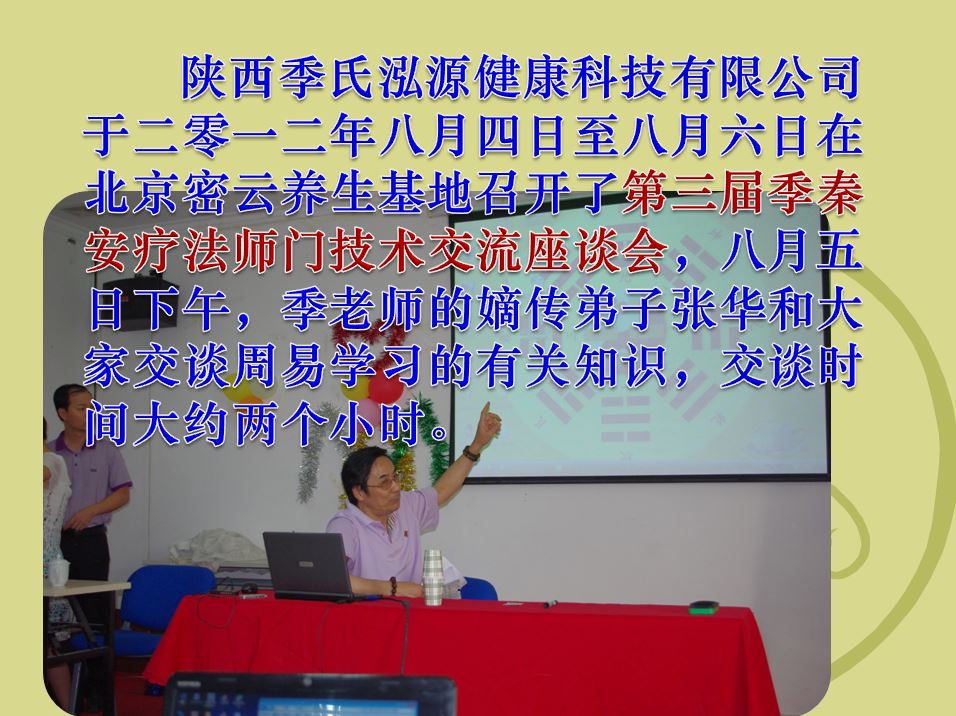 陕西季氏泓源健康科技有限公司于二零一二年八月四日至八月六日在北京密云养生基地召开了第三届季秦安疗法师门技术交流座谈会，八月五日下午，季老师的嫡传弟子张华和大家交谈周易学习的有关知识，交谈时间大约两个小时。